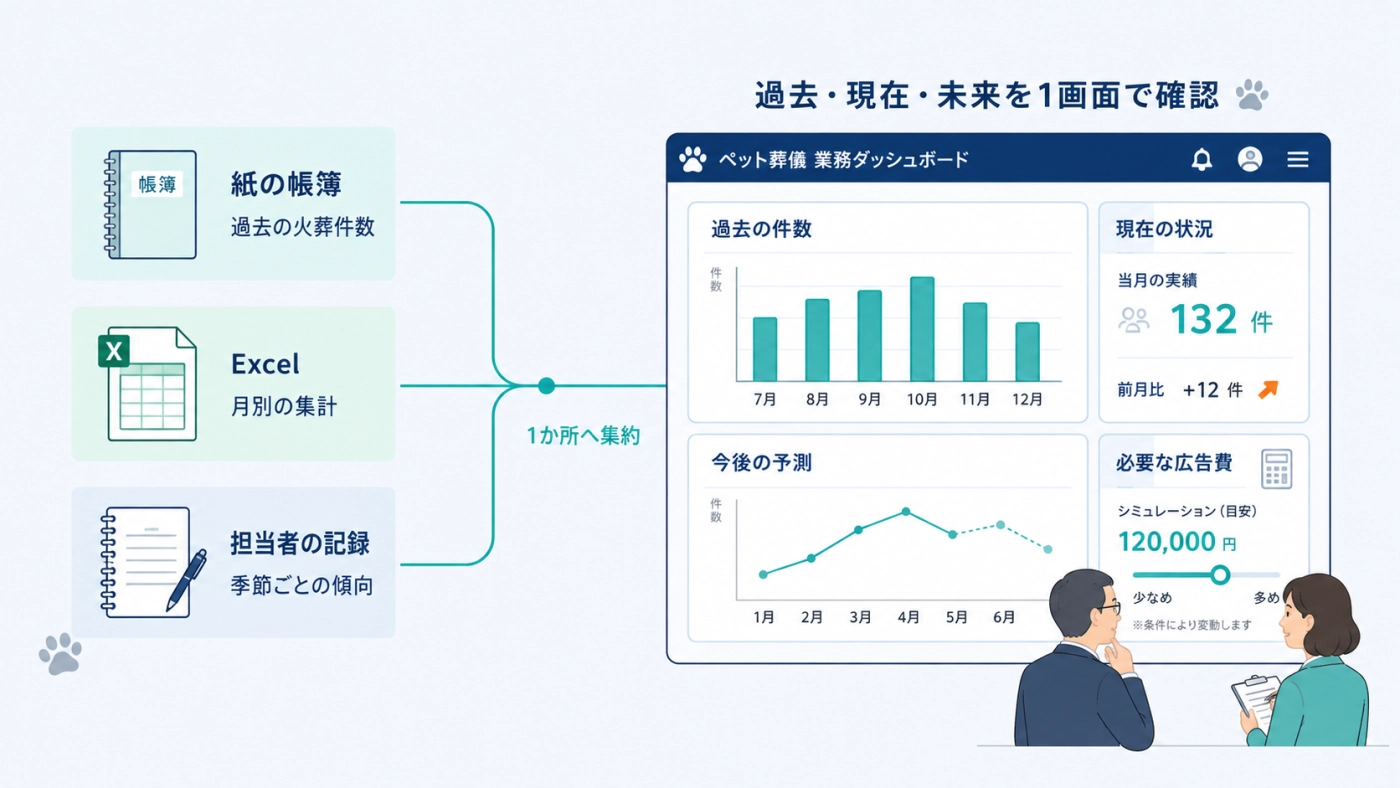 過去・現在・未来を1画面で確認

帳簿
紙の帳簿
過去の火葬件数

X
Excel
月別の集計

担当者の記録
季節ごとの傾向

1か所へ集約

ペット葬儀 業務ダッシュボード

過去の件数
件数
7月 8月 9月 10月 11月 12月

現在の状況
当月の実績
132 件
前月比 +12 件

今後の予測
件数
1月 2月 3月 4月 5月 6月

必要な広告費
シミュレーション（目安）
120,000 円
少なめ 多め
※条件により変動します